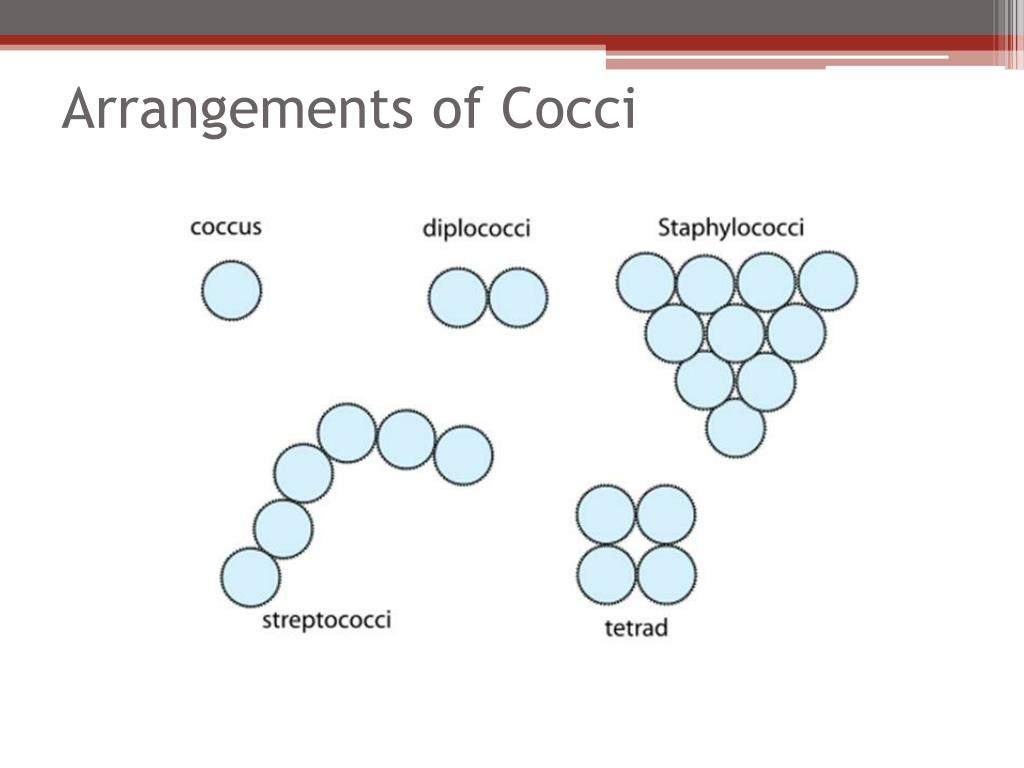 Arrangements of Cocci

coccus

diplococci

Staphylococci

streptococci

tetrad